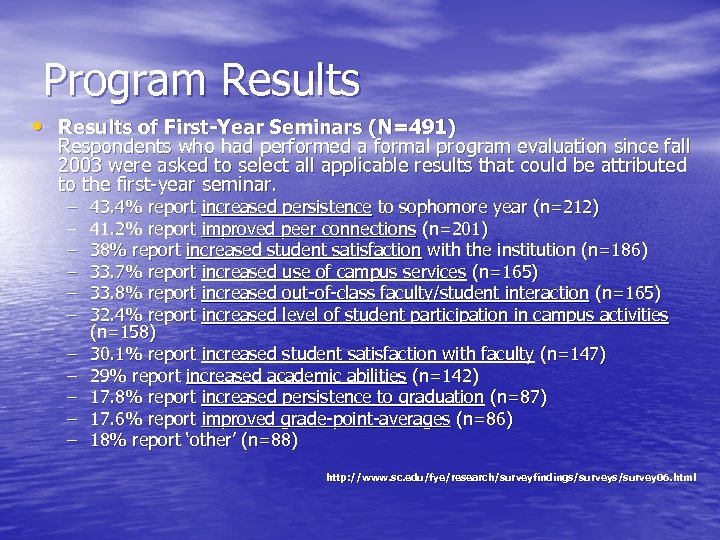 Program Results

• Results of First-Year Seminars (N=491)
Respondents who had performed a formal program evaluation since fall 2003 were asked to select all applicable results that could be attributed to the first-year seminar.

– 43.4% report increased persistence to sophomore year (n=212)
– 41.2% report improved peer connections (n=201)
– 38% report increased student satisfaction with the institution (n=186)
– 33.7% report increased use of campus services (n=165)
– 33.8% report increased out-of-class faculty/student interaction (n=165)
– 32.4% report increased level of student participation in campus activities (n=158)
– 30.1% report increased student satisfaction with faculty (n=147)
– 29% report increased academic abilities (n=142)
– 17.8% report increased persistence to graduation (n=87)
– 17.6% report improved grade-point-averages (n=86)
– 18% report 'other' (n=88)

http://www.sc.edu/fye/research/surveyfindings/surveys/survey06.html